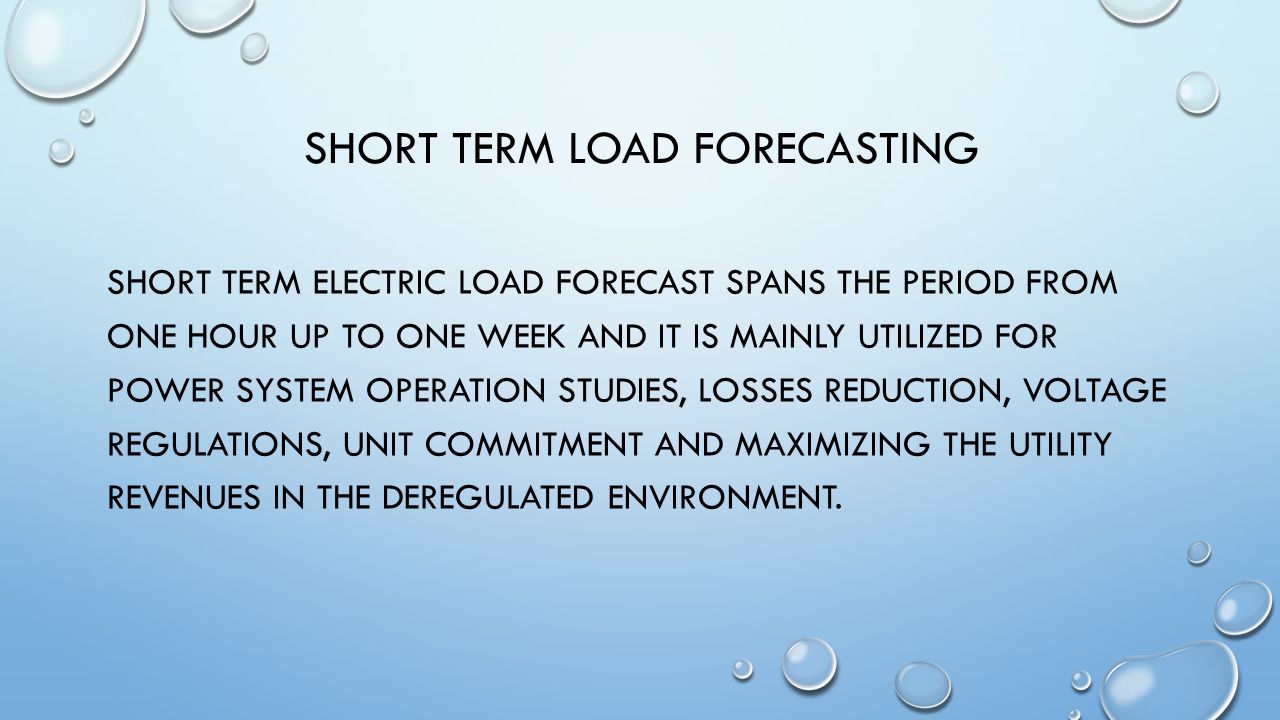 SHORT TERM LOAD FORECASTING

SHORT TERM ELECTRIC LOAD FORECAST SPANS THE PERIOD FROM ONE HOUR UP TO ONE WEEK AND IT IS MAINLY UTILIZED FOR POWER SYSTEM OPERATION STUDIES, LOSSES REDUCTION, VOLTAGE REGULATIONS, UNIT COMMITMENT AND MAXIMIZING THE UTILITY REVENUES IN THE DEREGULATED ENVIRONMENT.